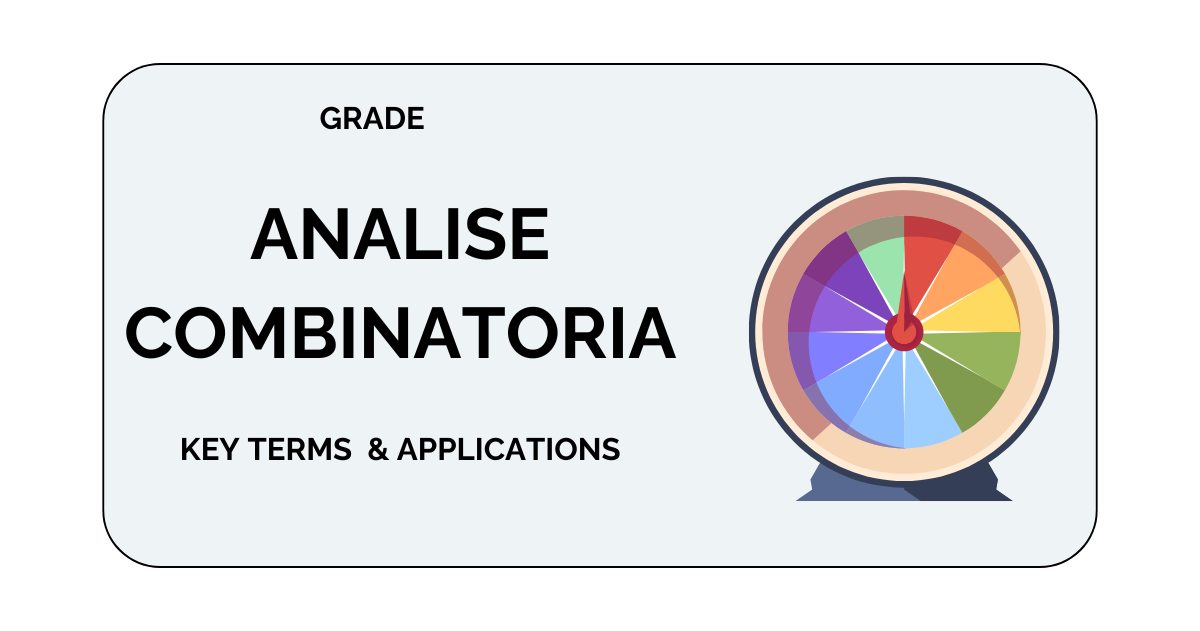 GRADE

ANALISE COMBINATORIA

KEY TERMS & APPLICATIONS